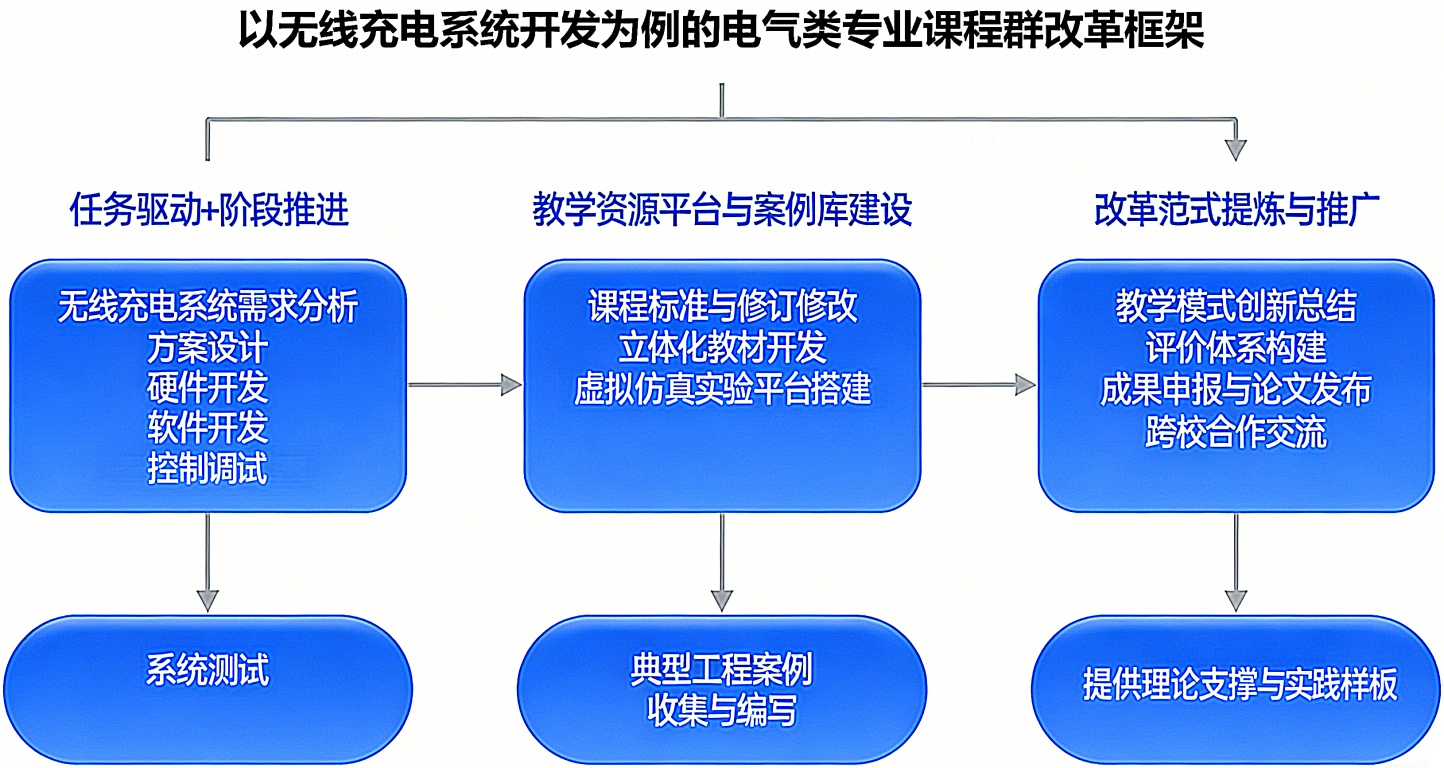 以无线充电系统开发为例的电气类专业课程群改革框架

任务驱动+阶段推进

无线充电系统需求分析
方案设计
硬件开发
软件开发
控制调试

系统测试

教学资源平台与案例库建设

课程标准与修订修改
立体化教材开发
虚拟仿真实验平台搭建

典型工程案例
收集与编写

改革范式提炼与推广

教学模式创新总结
评价体系构建
成果申报与论文发布
跨校合作交流

提供理论支撑与实践样板